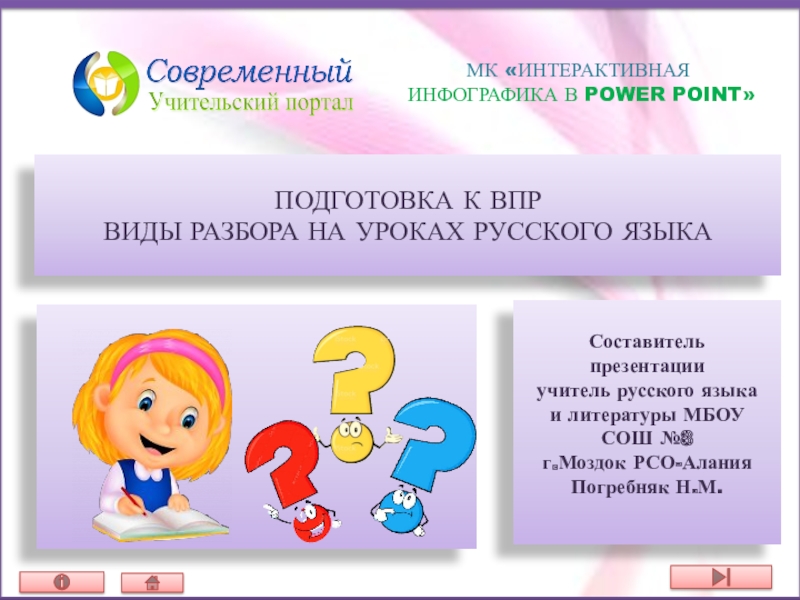 Современный
Учительский портал

МК «ИНТЕРАКТИВНАЯ ИНФОГРАФИКА В POWER POINT»

ПОДГОТОВКА К ВПР
ВИДЫ РАЗБОРА НА УРОКАХ РУССКОГО ЯЗЫКА

Составитель презентации учитель русского языка и литературы МБОУ СОШ №8 г.Моздок РСО-Алания Погребняк Н.М.